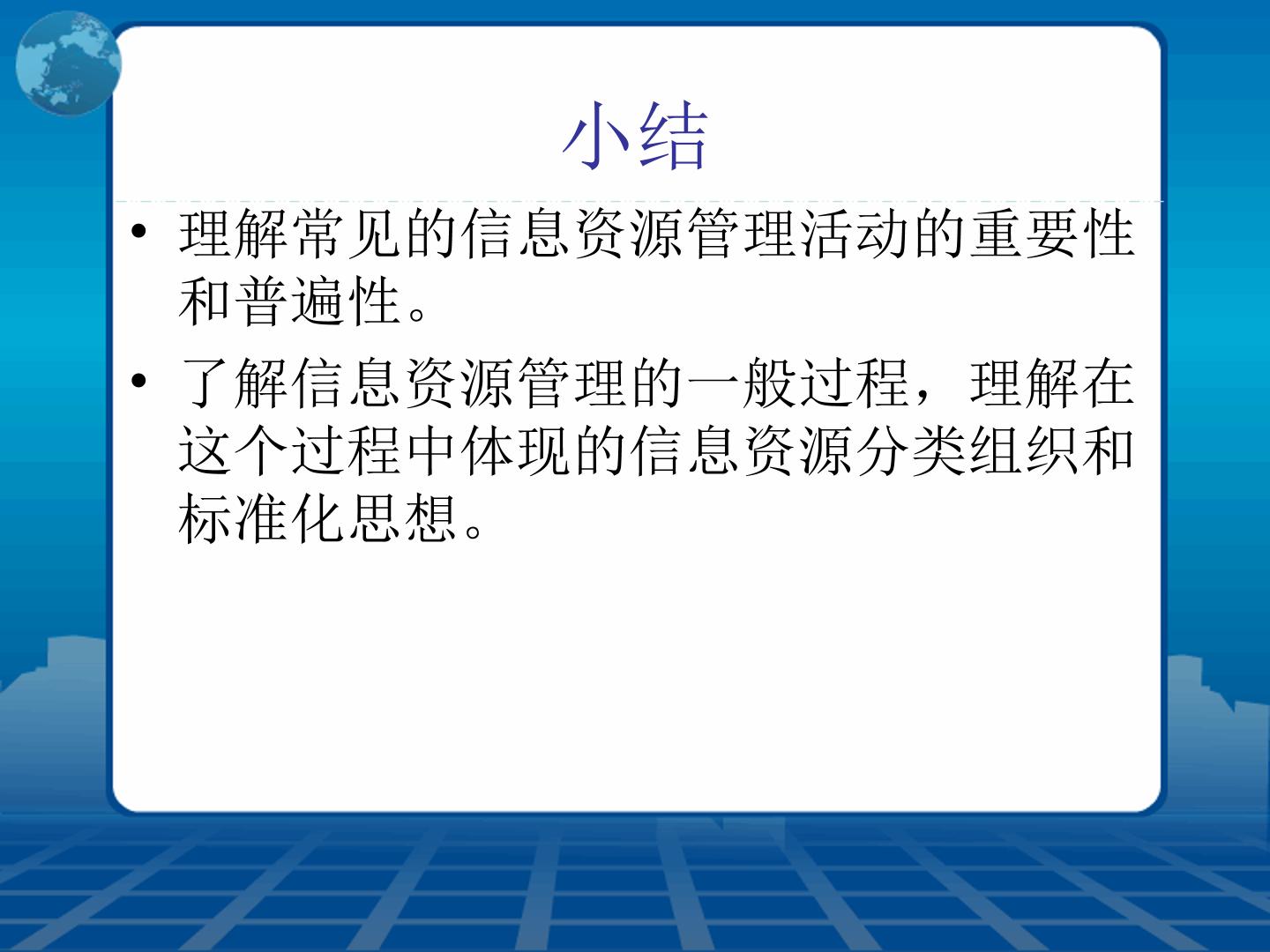 小结

• 理解常见的信息资源管理活动的重要性和普遍性。
• 了解信息资源管理的一般过程，理解在这个过程中体现的信息资源分类组织和标准化思想。